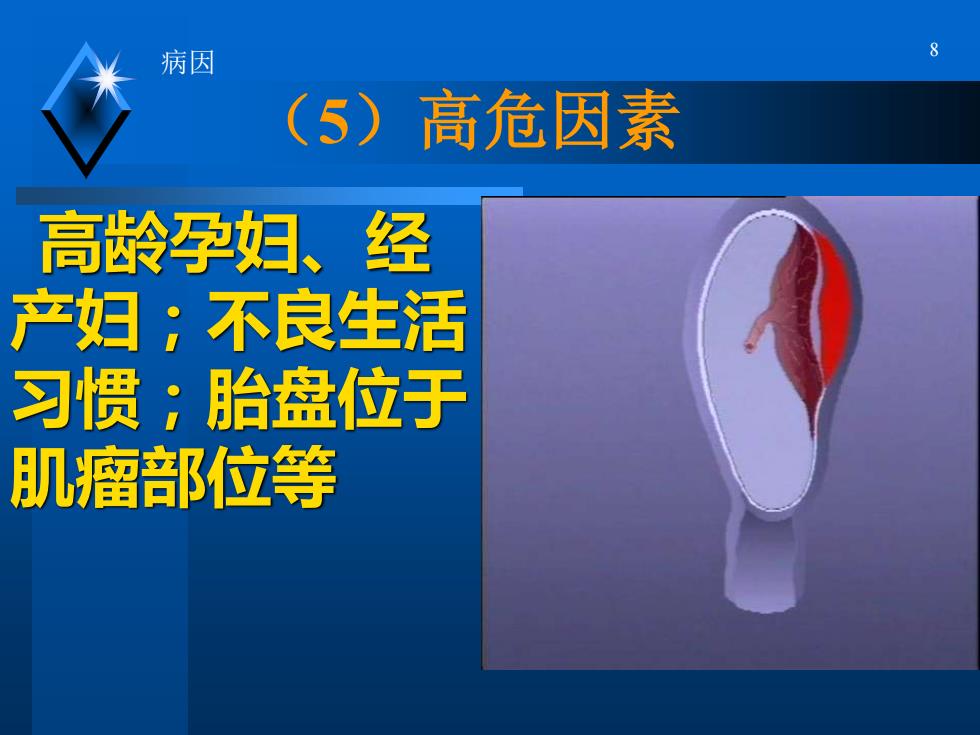 病因

8

（5）高危因素

高龄孕妇、经产妇；不良生活习惯；胎盘位于肌瘤部位等